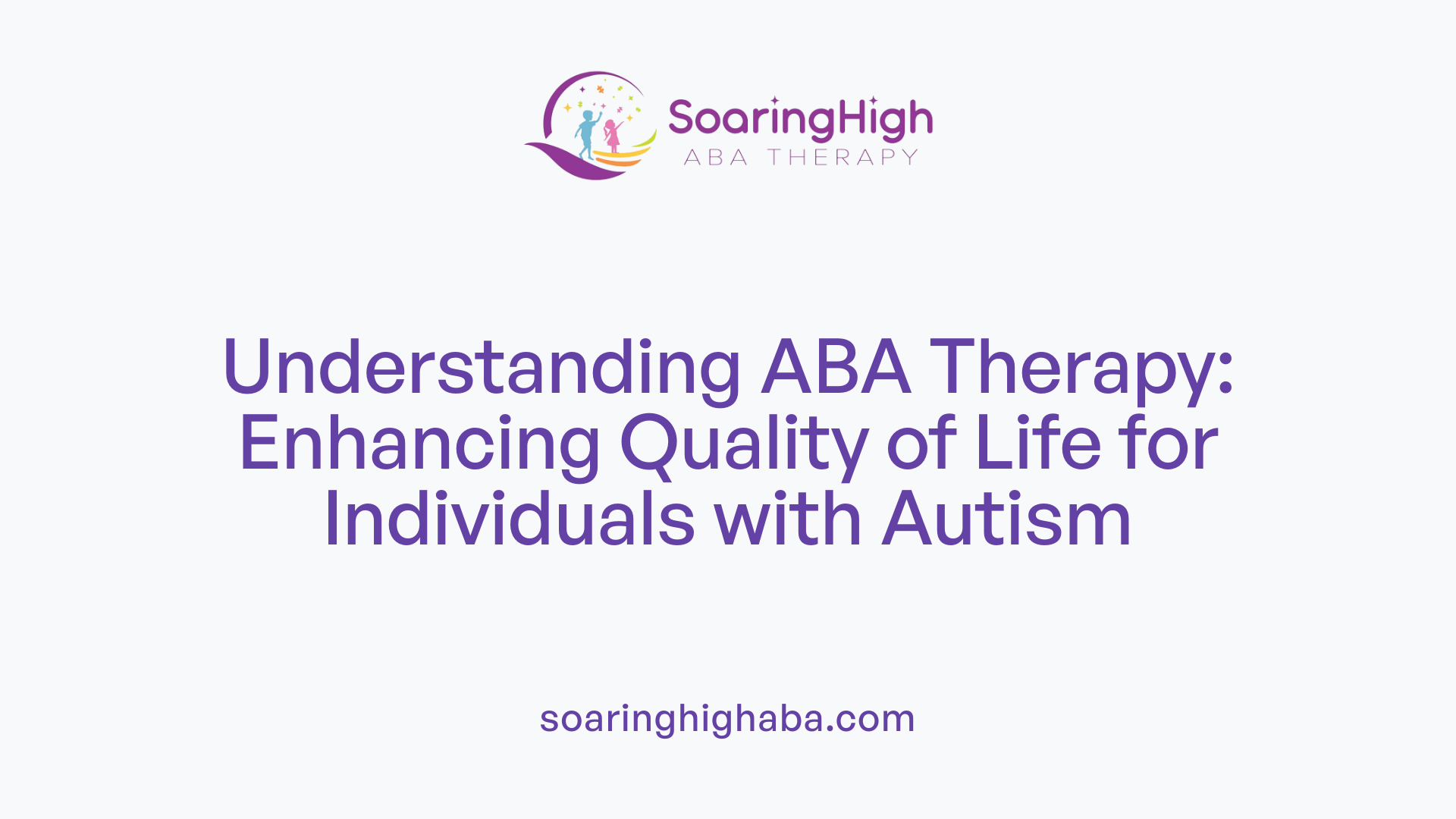 SoaringHigh
ABA THERAPY

Understanding ABA Therapy: Enhancing Quality of Life for Individuals with Autism

soaringhighaba.com